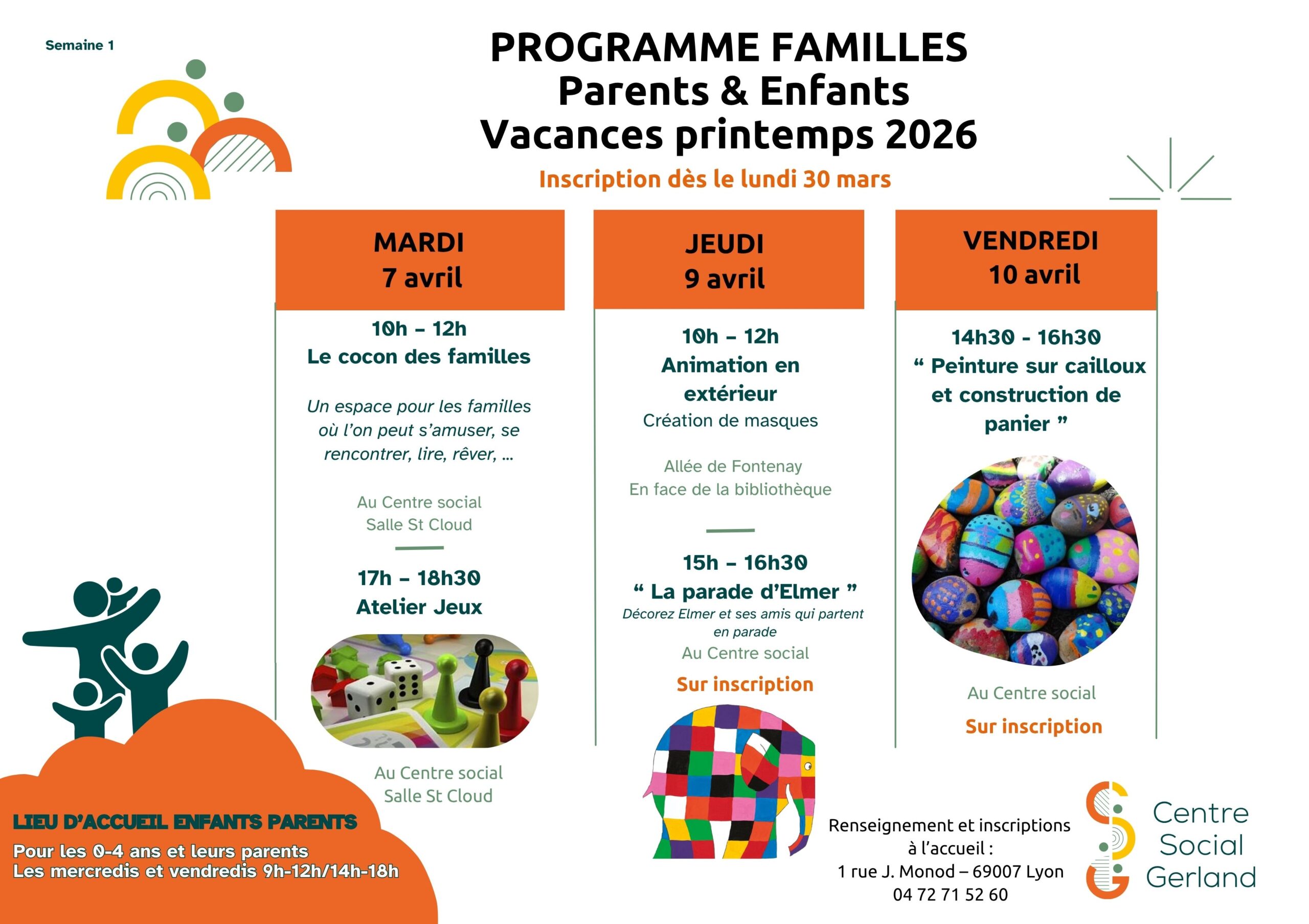 Semaine 1

PROGRAMME FAMILLES
Parents & Enfants
Vacances printemps 2026

Inscription dès le lundi 30 mars

MARDI
7 avril

10h – 12h
Le cocon des familles

Un espace pour les familles où l'on peut s'amuser, se rencontrer, lire, rêver, ...

Au Centre social
Salle St Cloud

17h – 18h30
Atelier Jeux

Au Centre social
Salle St Cloud

JEUDI
9 avril

10h – 12h
Animation en extérieur
Création de masques

Allée de Fontenay
En face de la bibliothèque

15h – 16h30
“ La parade d'Elmer ”
Décorez Elmer et ses amis qui partent en parade
Au Centre social

Sur inscription

VENDREDI
10 avril

14h30 - 16h30
“ Peinture sur cailloux et construction de panier ”

Au Centre social

Sur inscription

LIEU D'ACCUEIL ENFANTS PARENTS
Pour les 0-4 ans et leurs parents
Les mercredis et vendredis 9h-12h/14h-18h

Renseignement et inscriptions à l'accueil :
1 rue J. Monod – 69007 Lyon
04 72 71 52 60

Centre Social Gerland